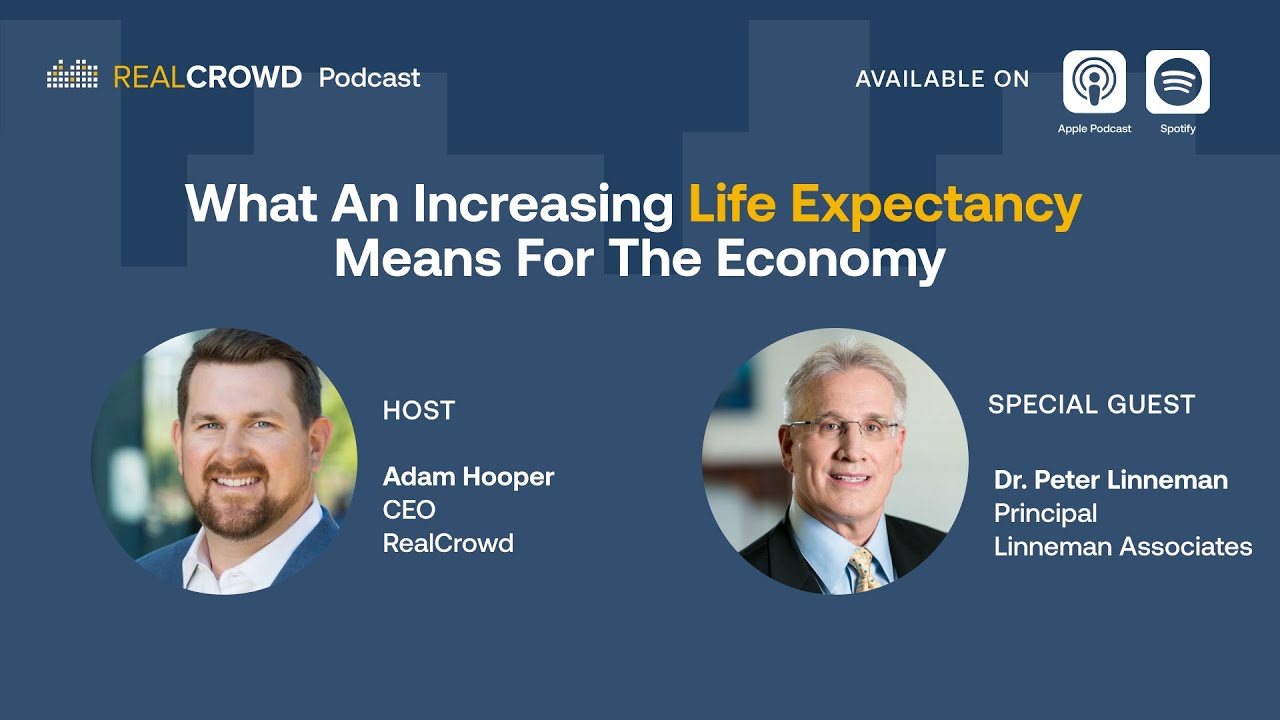 REALCROWD Podcast

AVAILABLE ON

Apple Podcast

Spotify

What An Increasing Life Expectancy Means For The Economy

HOST

Adam Hooper
CEO
RealCrowd

SPECIAL GUEST

Dr. Peter Linneman
Principal
Linneman Associates